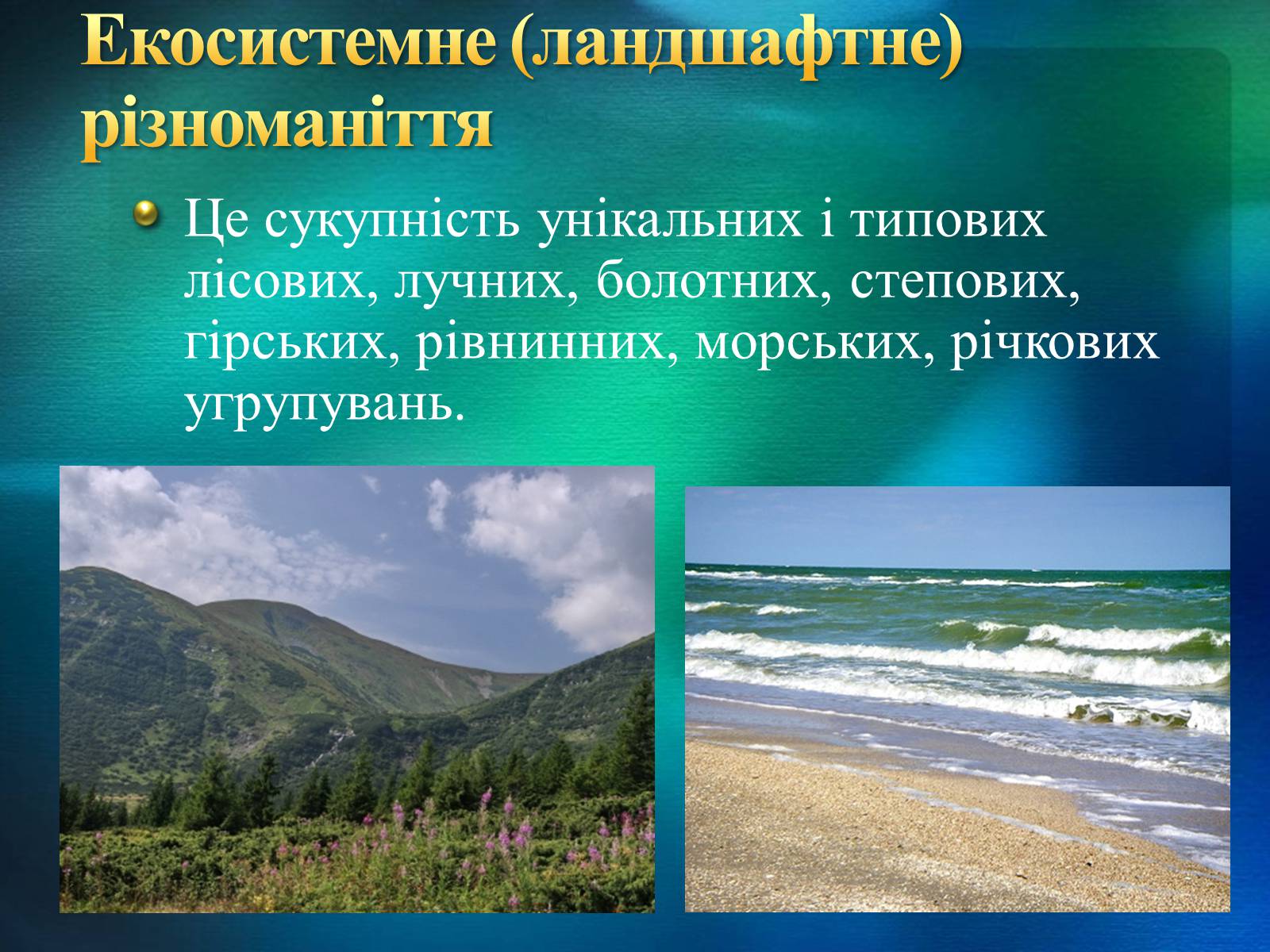 Екосистемне (ландшафтне) різноманіття

Це сукупність унікальних і типових лісових, лучних, болотних, степових, гірських, рівнинних, морських, річкових угрупувань.